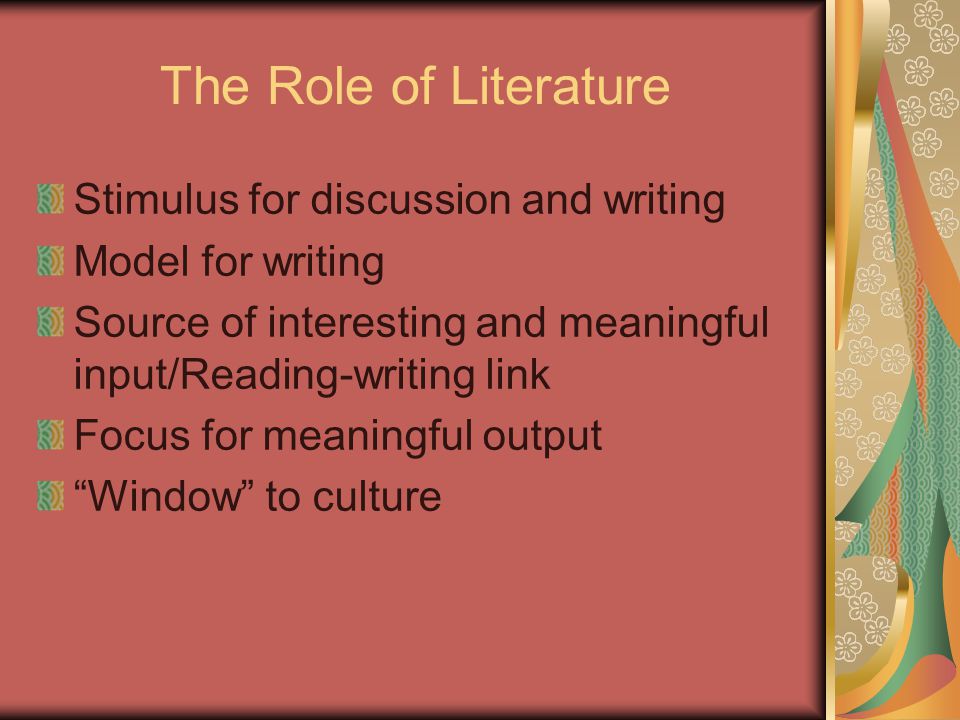 The Role of Literature

Stimulus for discussion and writing

Model for writing

Source of interesting and meaningful input/Reading-writing link

Focus for meaningful output

“Window” to culture